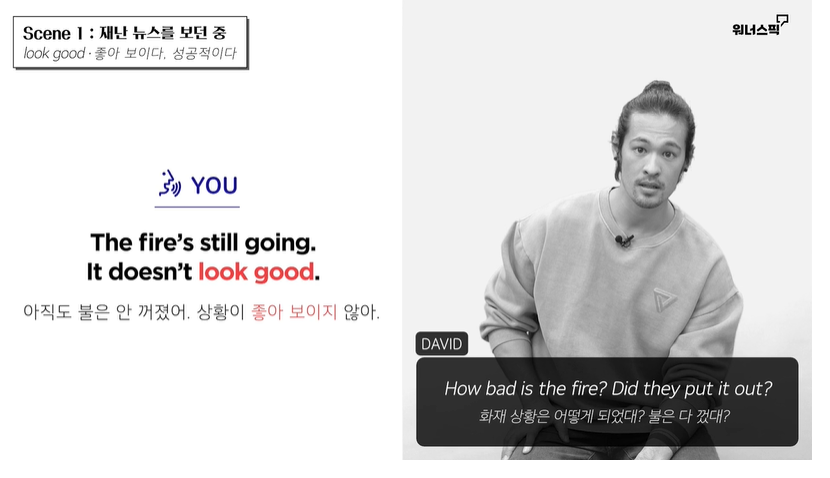 Scene 1 : 재난 뉴스를 보던 중
look good · 좋아 보이다, 성공적이다

YOU

The fire's still going.
It doesn't look good.

아직도 불은 안 꺼졌어. 상황이 좋아 보이지 않아.

워너스픽

DAVID

How bad is the fire? Did they put it out?
화재 상황은 어떻게 되었대? 불은 다 껐대?